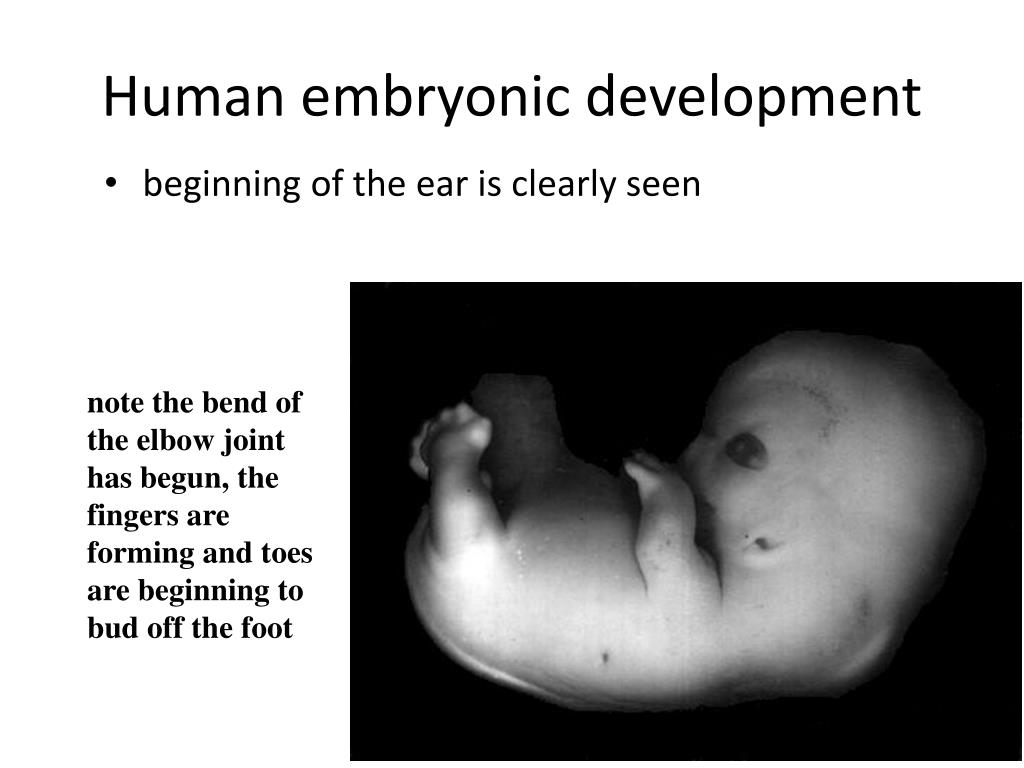 Human embryonic development

• beginning of the ear is clearly seen

note the bend of the elbow joint has begun, the fingers are forming and toes are beginning to bud off the foot